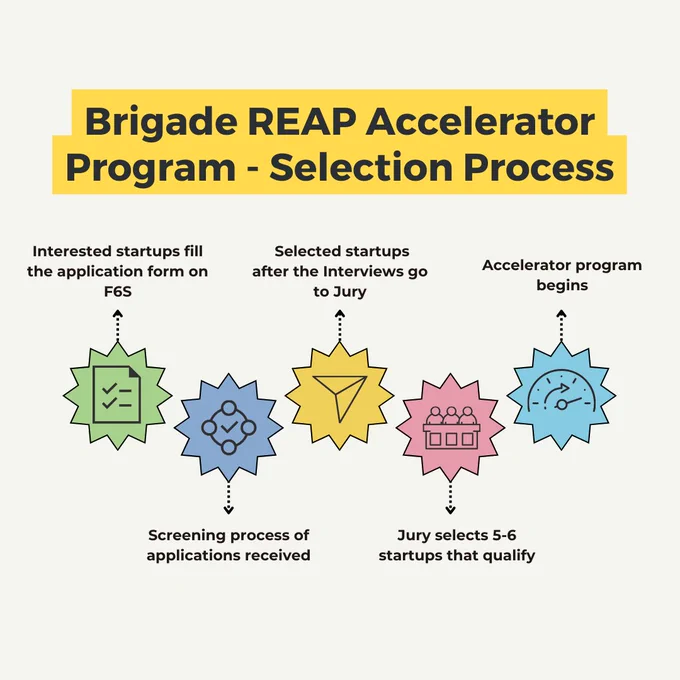 Brigade REAP Accelerator Program - Selection Process

Interested startups fill the application form on F6S

Screening process of applications received

Selected startups after the Interviews go to Jury

Jury selects 5-6 startups that qualify

Accelerator program begins